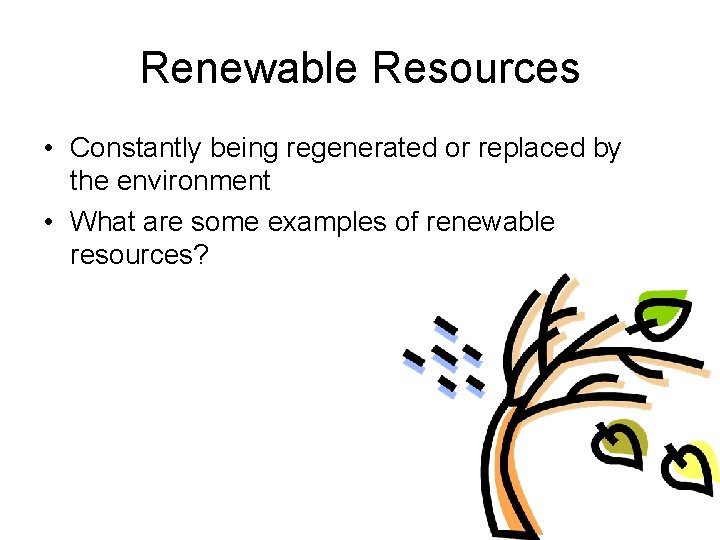 Renewable Resources

• Constantly being regenerated or replaced by the environment
• What are some examples of renewable resources?